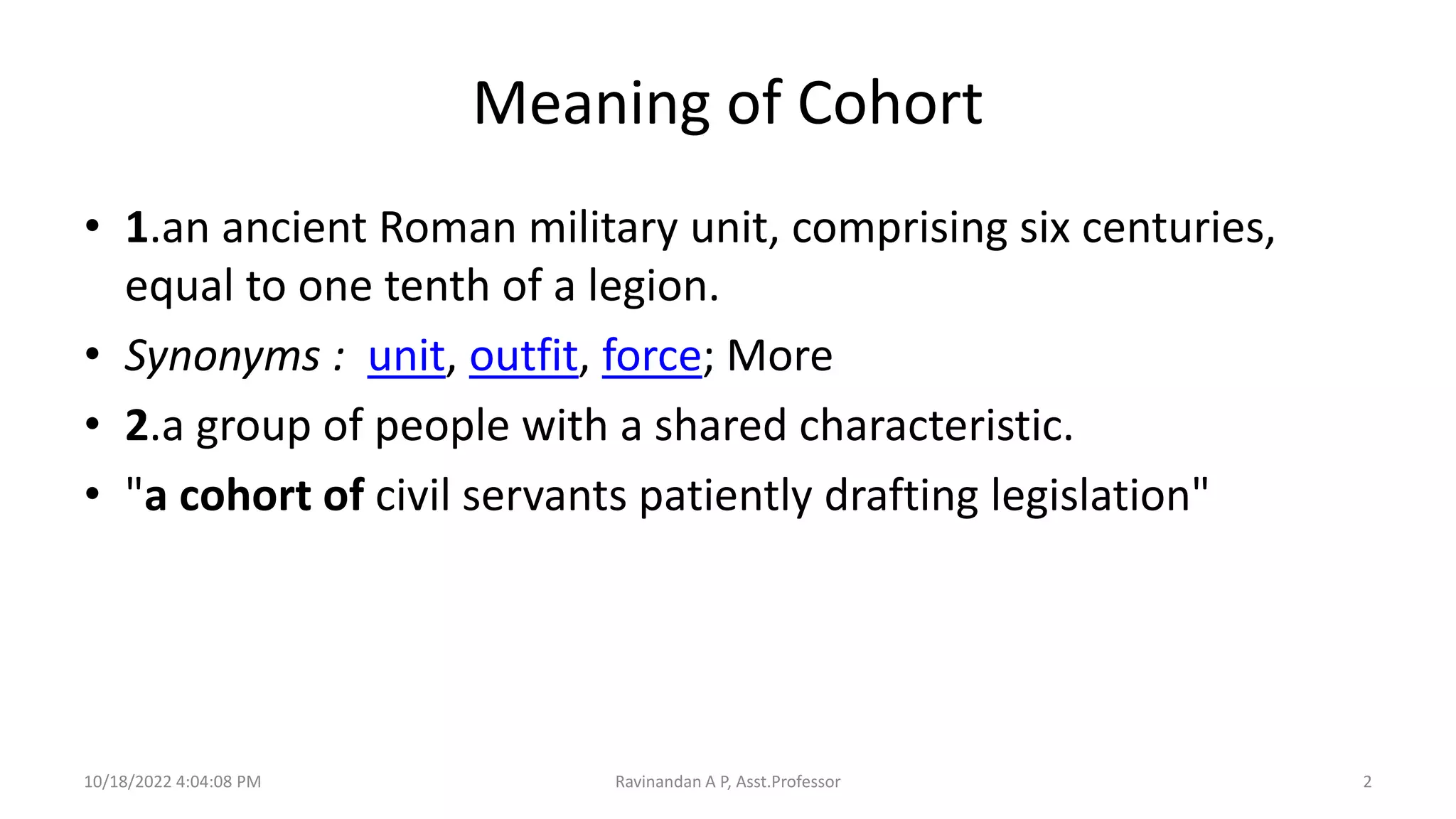 Meaning of Cohort

• 1.an ancient Roman military unit, comprising six centuries, equal to one tenth of a legion.
• Synonyms : unit, outfit, force; More
• 2.a group of people with a shared characteristic.
• "a cohort of civil servants patiently drafting legislation"

10/18/2022 4:04:08 PM Ravinandan A P, Asst.Professor 2